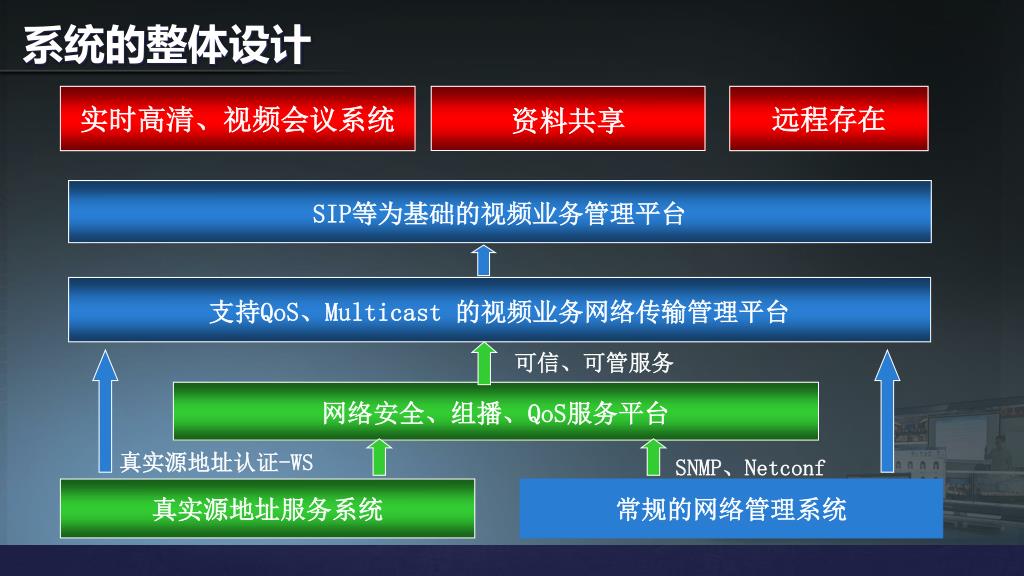 系统的整体设计

实时高清、视频会议系统

资料共享

远程存在

SIP等为基础的视频业务管理平台

支持QoS、Multicast 的视频业务网络传输管理平台

可信、可管服务

网络安全、组播、QoS服务平台

真实源地址认证-WS

SNMP、Netconf

真实源地址服务系统

常规的网络管理系统